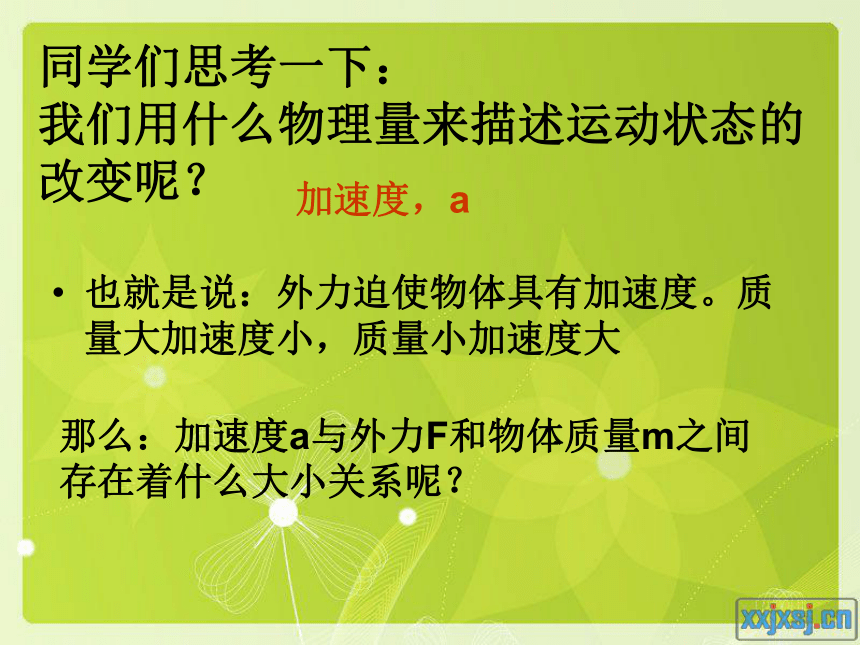 同学们思考一下：
我们用什么物理量来描述运动状态的改变呢？

加速度，a

• 也就是说：外力迫使物体具有加速度。质量大加速度小，质量小加速度大

那么：加速度a与外力F和物体质量m之间存在着什么大小关系呢？

xxjxsj.cn